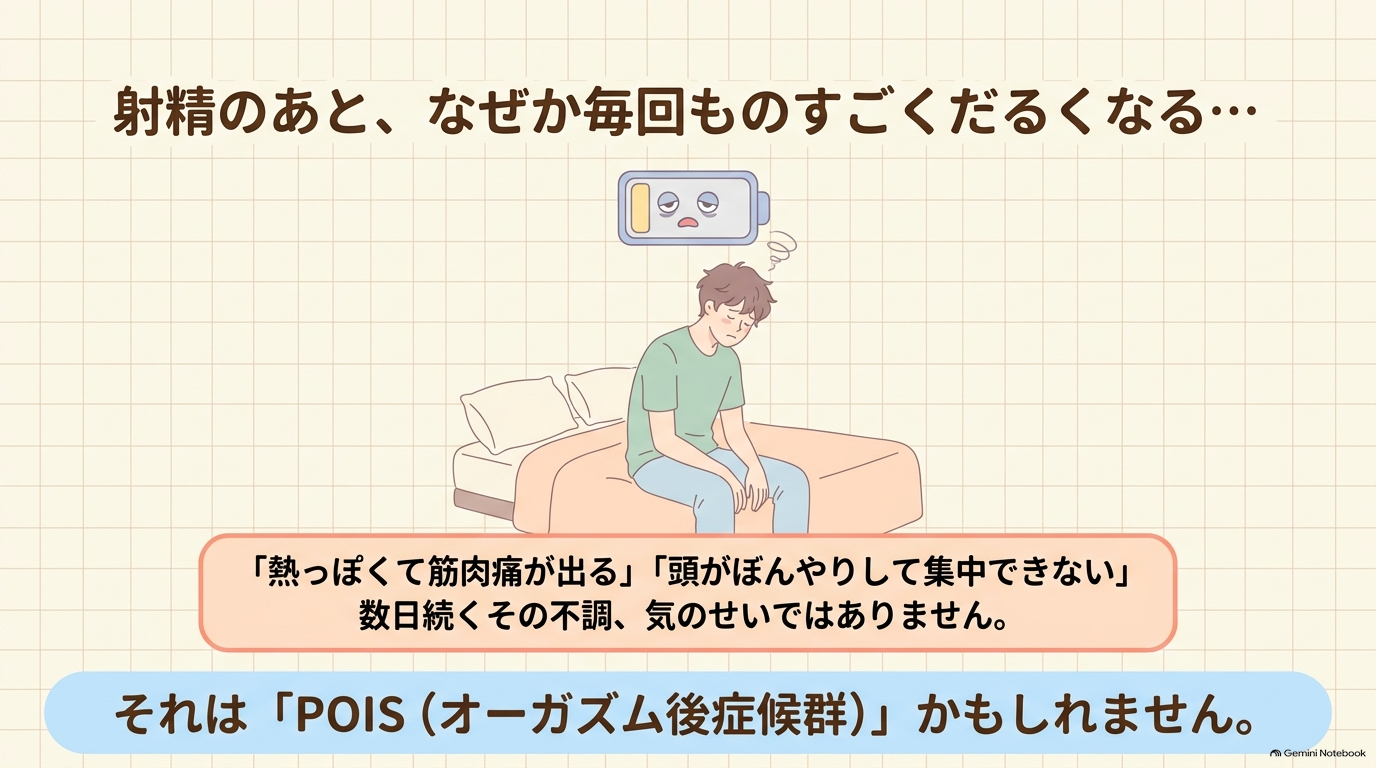 射精のあと、なぜか毎回ものすごくだるくなる…

「熱っぽくて筋肉痛が出る」「頭がぼんやりして集中できない」
数日続くその不調、気のせいではありません。

それは「POIS（オーガズム後症候群）」かもしれません。

Gemini Notebook